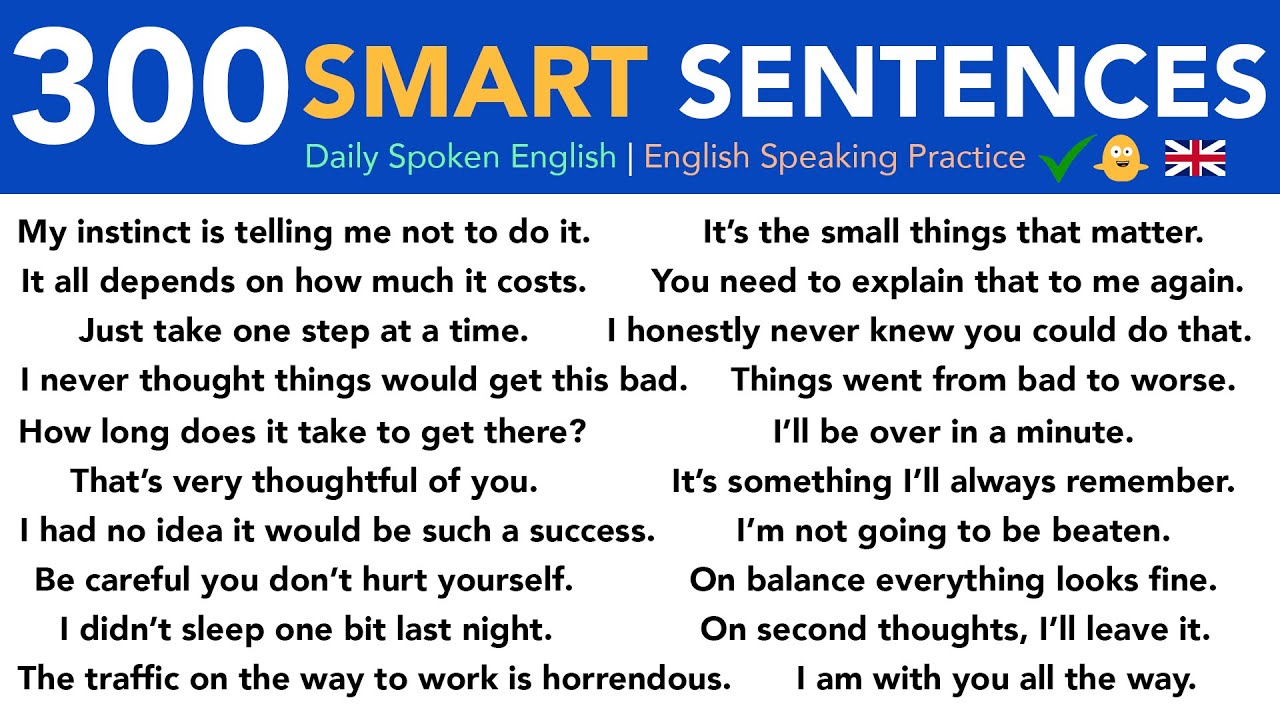 300 SMART SENTENCES

Daily Spoken English | English Speaking Practice

My instinct is telling me not to do it.

It all depends on how much it costs.

Just take one step at a time.

I never thought things would get this bad.

How long does it take to get there?

That's very thoughtful of you.

I had no idea it would be such a success.

Be careful you don't hurt yourself.

I didn't sleep one bit last night.

The traffic on the way to work is horrendous.

It's the small things that matter.

You need to explain that to me again.

I honestly never knew you could do that.

Things went from bad to worse.

I'll be over in a minute.

It's something I'll always remember.

I'm not going to be beaten.

On balance everything looks fine.

On second thoughts, I'll leave it.

I am with you all the way.